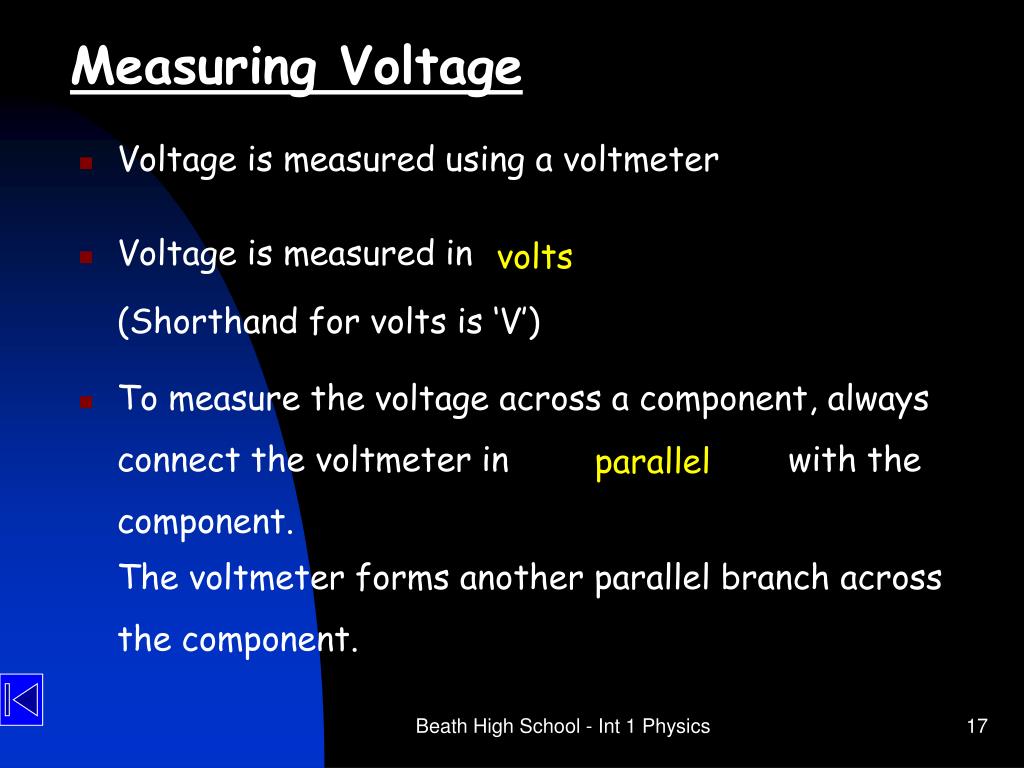 Measuring Voltage

Voltage is measured using a voltmeter

Voltage is measured in volts

(Shorthand for volts is ‘V’)

To measure the voltage across a component, always connect the voltmeter in parallel with the component.
The voltmeter forms another parallel branch across the component.

Beath High School - Int 1 Physics

17